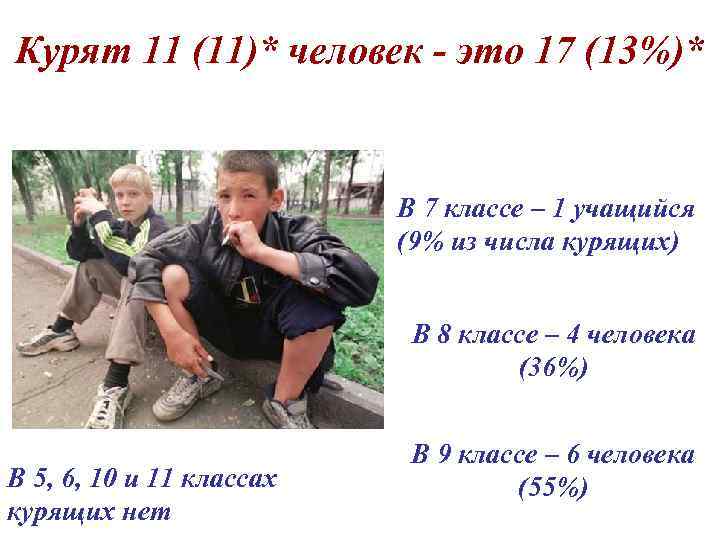 Курят 11 (11)* человек - это 17 (13%)*

В 7 классе – 1 учащийся (9% из числа курящих)

В 8 классе – 4 человека (36%)

В 9 классе – 6 человека (55%)

В 5, 6, 10 и 11 классах курящих нет